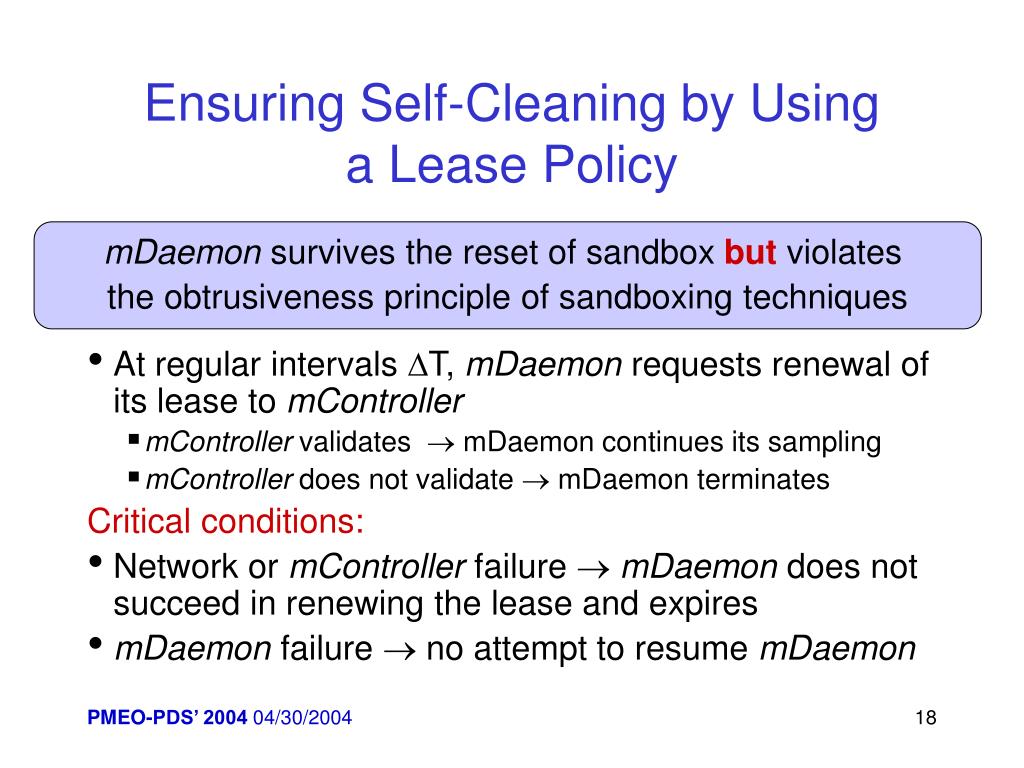 Ensuring Self-Cleaning by Using a Lease Policy

mDaemon survives the reset of sandbox but violates the obtrusiveness principle of sandboxing techniques

• At regular intervals $\Delta$T, mDaemon requests renewal of its lease to mController
  ▪ mController validates $\rightarrow$ mDaemon continues its sampling
  ▪ mController does not validate $\rightarrow$ mDaemon terminates

Critical conditions:
• Network or mController failure $\rightarrow$ mDaemon does not succeed in renewing the lease and expires
• mDaemon failure $\rightarrow$ no attempt to resume mDaemon

PMEO-PDS' 2004 04/30/2004

18